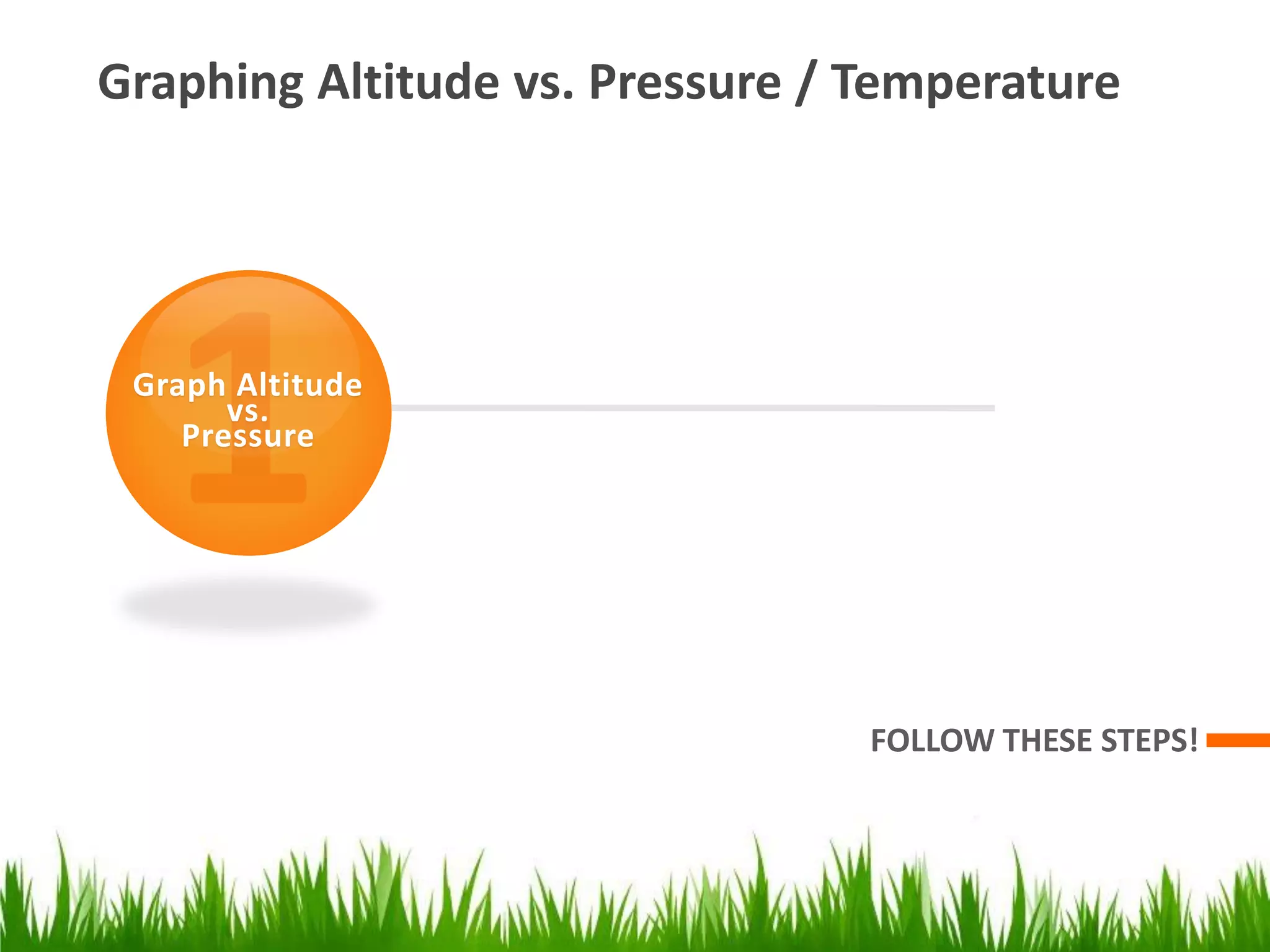 Graphing Altitude vs. Pressure / Temperature

1

Graph Altitude vs. Pressure

FOLLOW THESE STEPS!